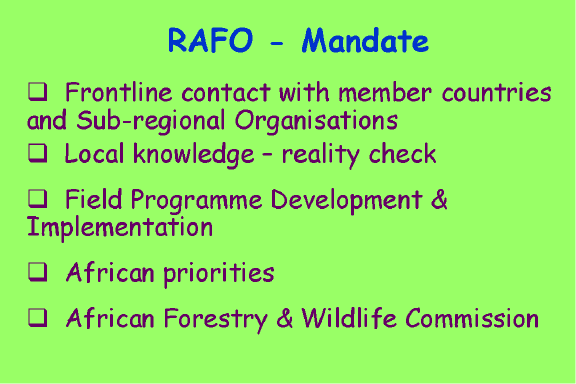 RAFO - Mandate

❑ Frontline contact with member countries and Sub-regional Organisations

❑ Local knowledge – reality check

❑ Field Programme Development & Implementation

❑ African priorities

❑ African Forestry & Wildlife Commission